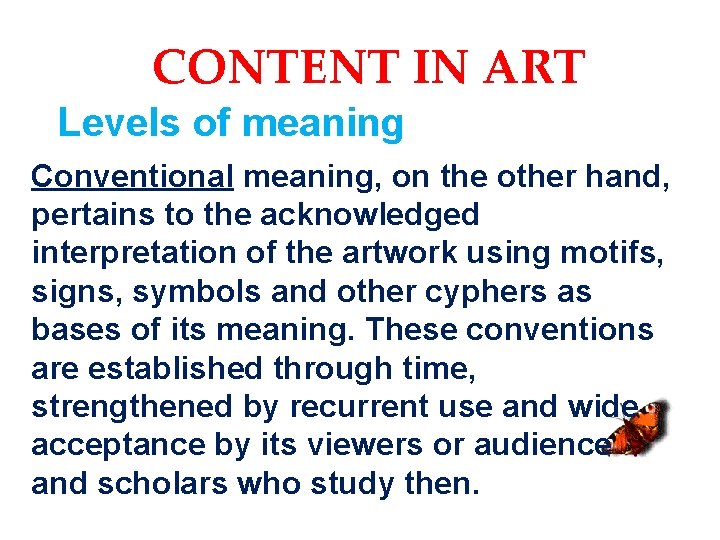 CONTENT IN ART

Levels of meaning

Conventional meaning, on the other hand, pertains to the acknowledged interpretation of the artwork using motifs, signs, symbols and other cyphers as bases of its meaning. These conventions are established through time, strengthened by recurrent use and wide acceptance by its viewers or audience and scholars who study then.